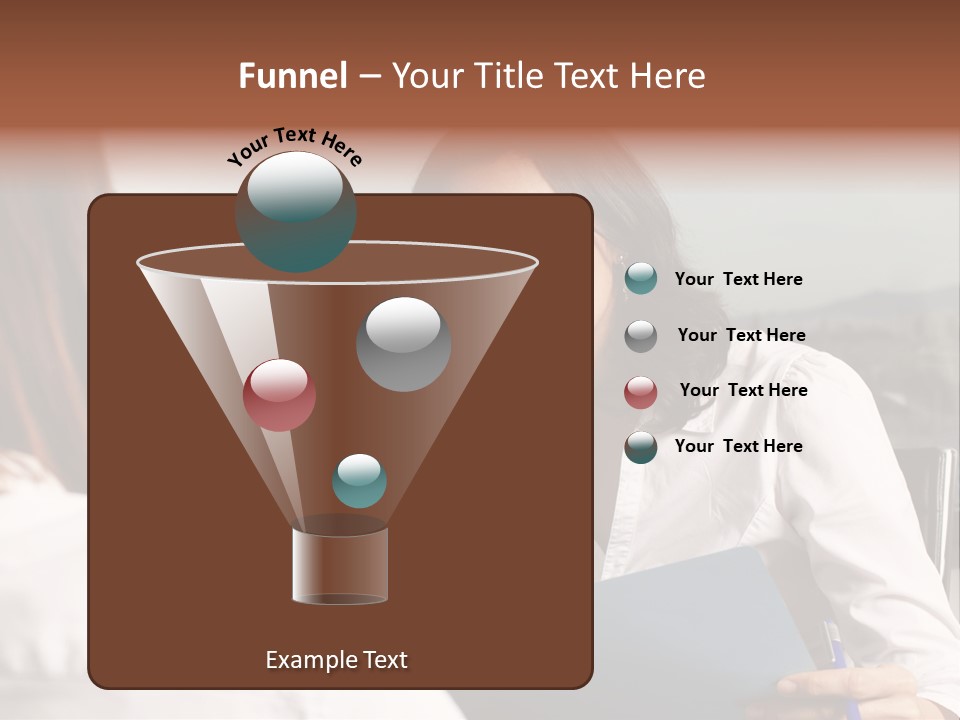 Funnel – Your Title Text Here

Your Text Here

Your Text Here

Your Text Here

Your Text Here

Your Text Here

Example Text